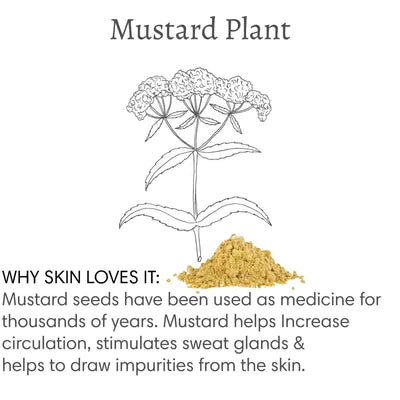 Mustard Plant

WHY SKIN LOVES IT:
Mustard seeds have been used as medicine for thousands of years. Mustard helps Increase circulation, stimulates sweat glands & helps to draw impurities from the skin.